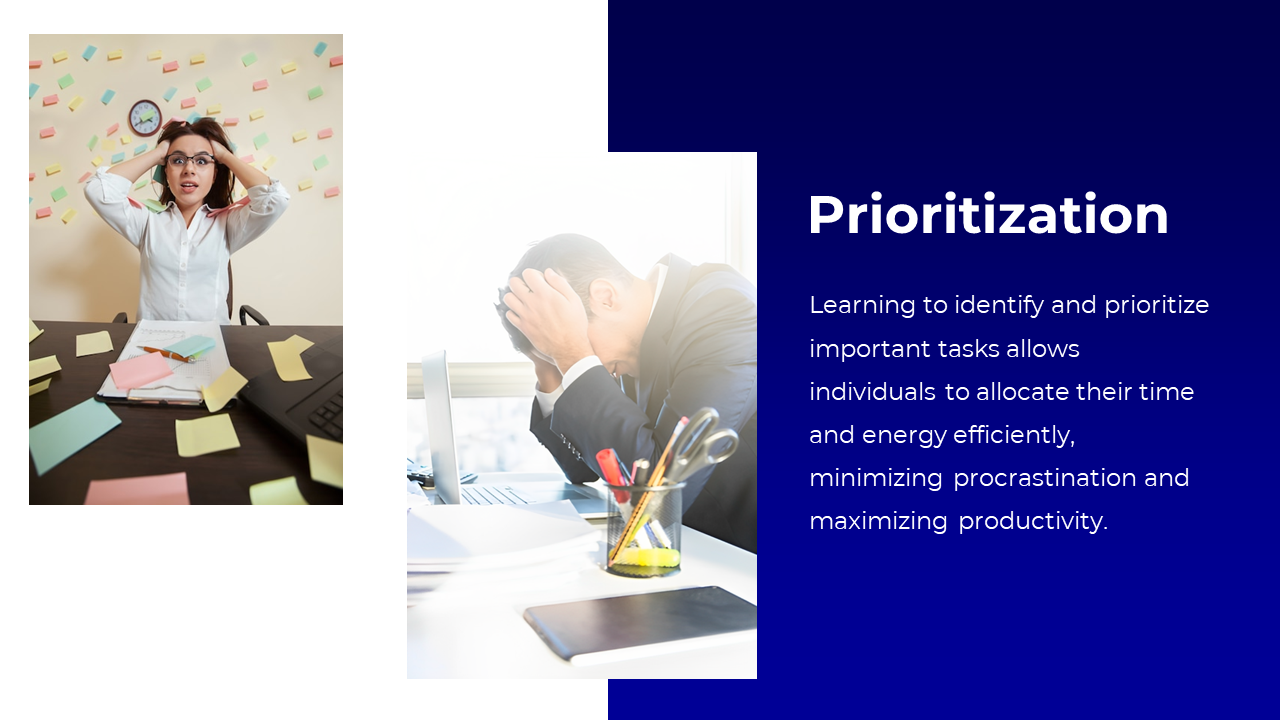 Prioritization

Learning to identify and prioritize important tasks allows individuals to allocate their time and energy efficiently, minimizing procrastination and maximizing productivity.